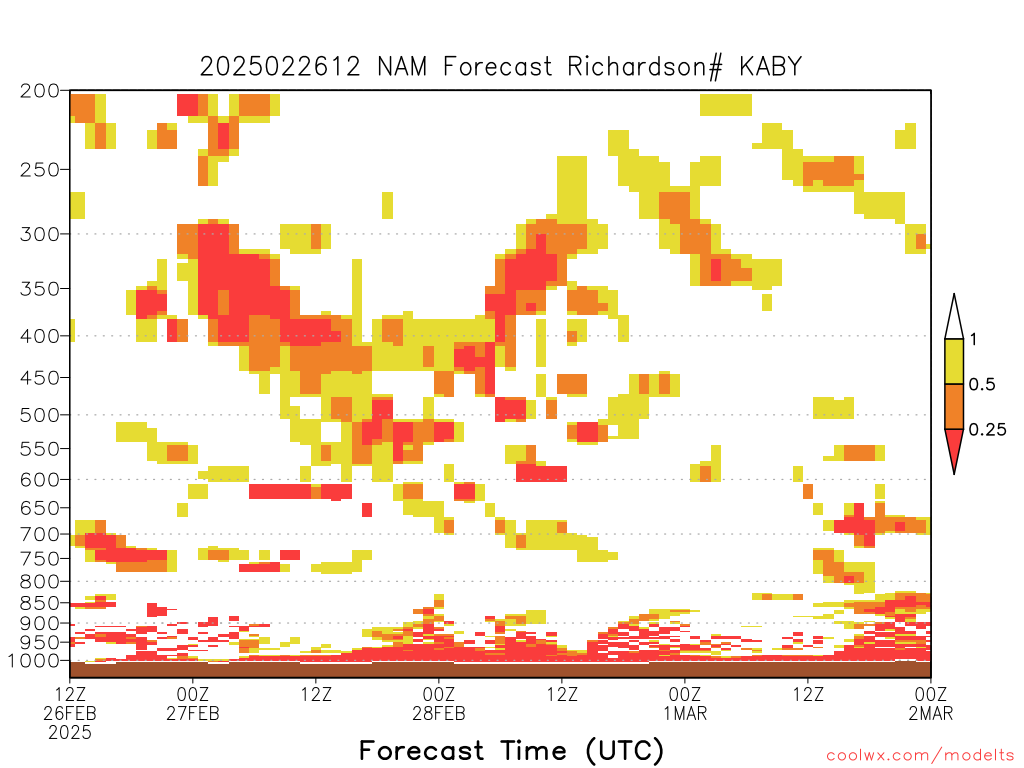 2025022612 NAM Forecast Richardson# KABY

200
250
300
350
400
450
500
550
600
650
700
750
800
850
900
950
1000

1
0.5
0.25

12Z 26FEB 2025
00Z 27FEB
12Z
00Z 28FEB
12Z
00Z 1MAR
12Z
00Z 2MAR

Forecast Time (UTC)

coolwx.com/modelts